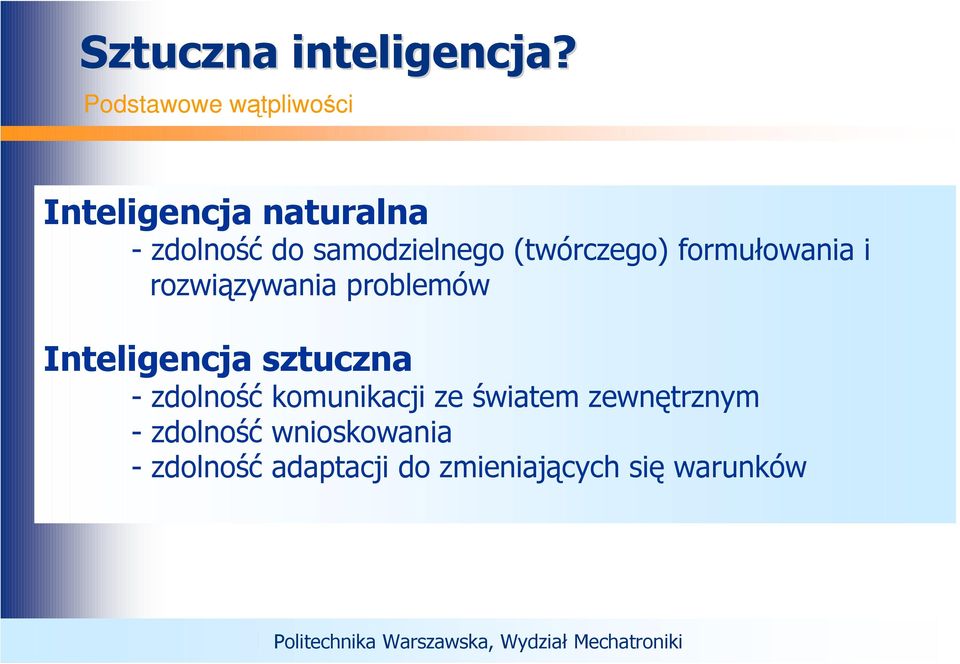 Sztuczna inteligencja?

Podstawowe wątpliwości

Inteligencja naturalna

- zdolność do samodzielnego (twórczego) formułowania i rozwiązywania problemów

Inteligencja sztuczna

- zdolność komunikacji ze światem zewnętrznym
- zdolność wnioskowania
- zdolność adaptacji do zmieniających się warunków

Politechnika Warszawska, Wydział Mechatroniki